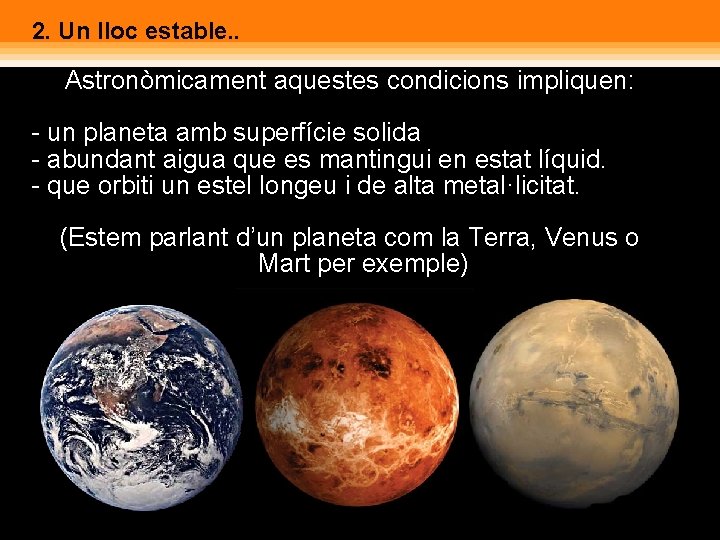 2. Un lloc estable..

Astronòmicament aquestes condicions impliquen:

- un planeta amb superfície solida
- abundant aigua que es mantingui en estat líquid.
- que orbiti un estel longeu i de alta metal·licitat.

(Estem parlant d'un planeta com la Terra, Venus o Mart per exemple)